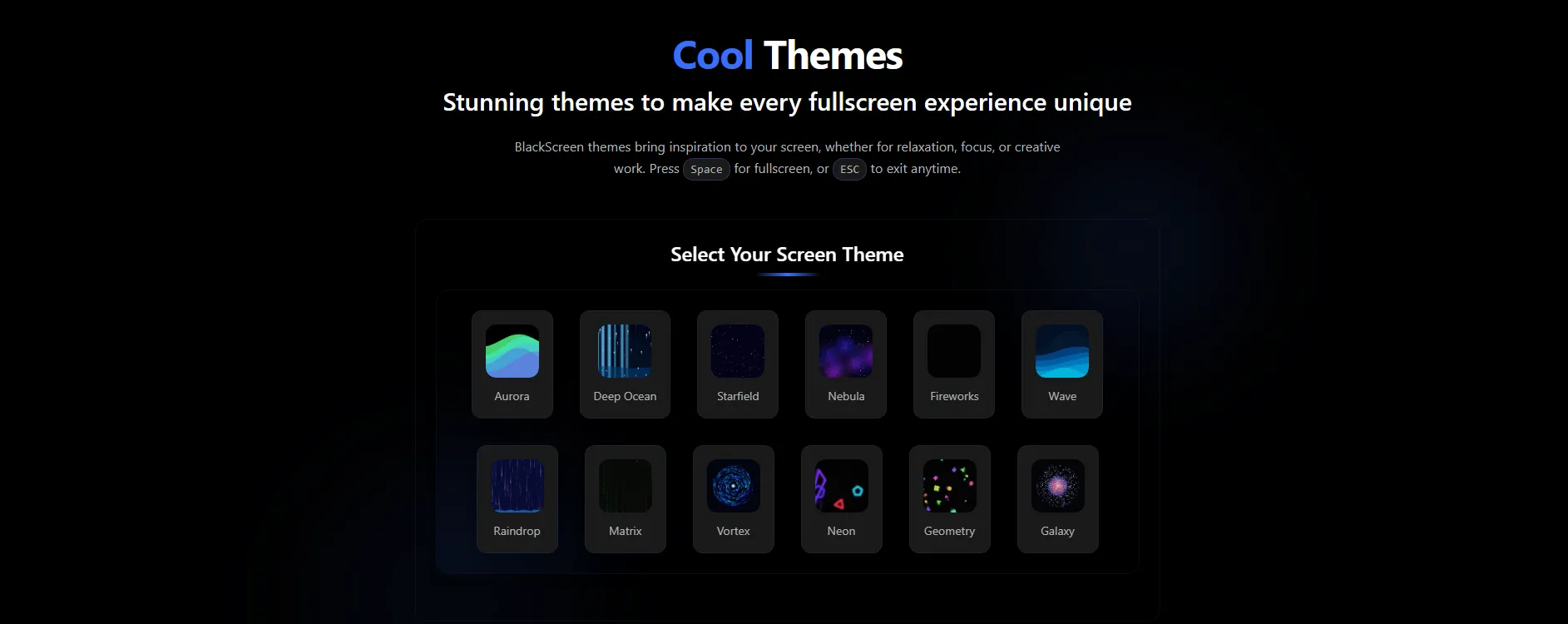 Cool Themes

Stunning themes to make every fullscreen experience unique

BlackScreen themes bring inspiration to your screen, whether for relaxation, focus, or creative work. Press Space for fullscreen, or ESC to exit anytime.

Select Your Screen Theme

Aurora
Deep Ocean
Starfield
Nebula
Fireworks
Wave
Raindrop
Matrix
Vortex
Neon
Geometry
Galaxy